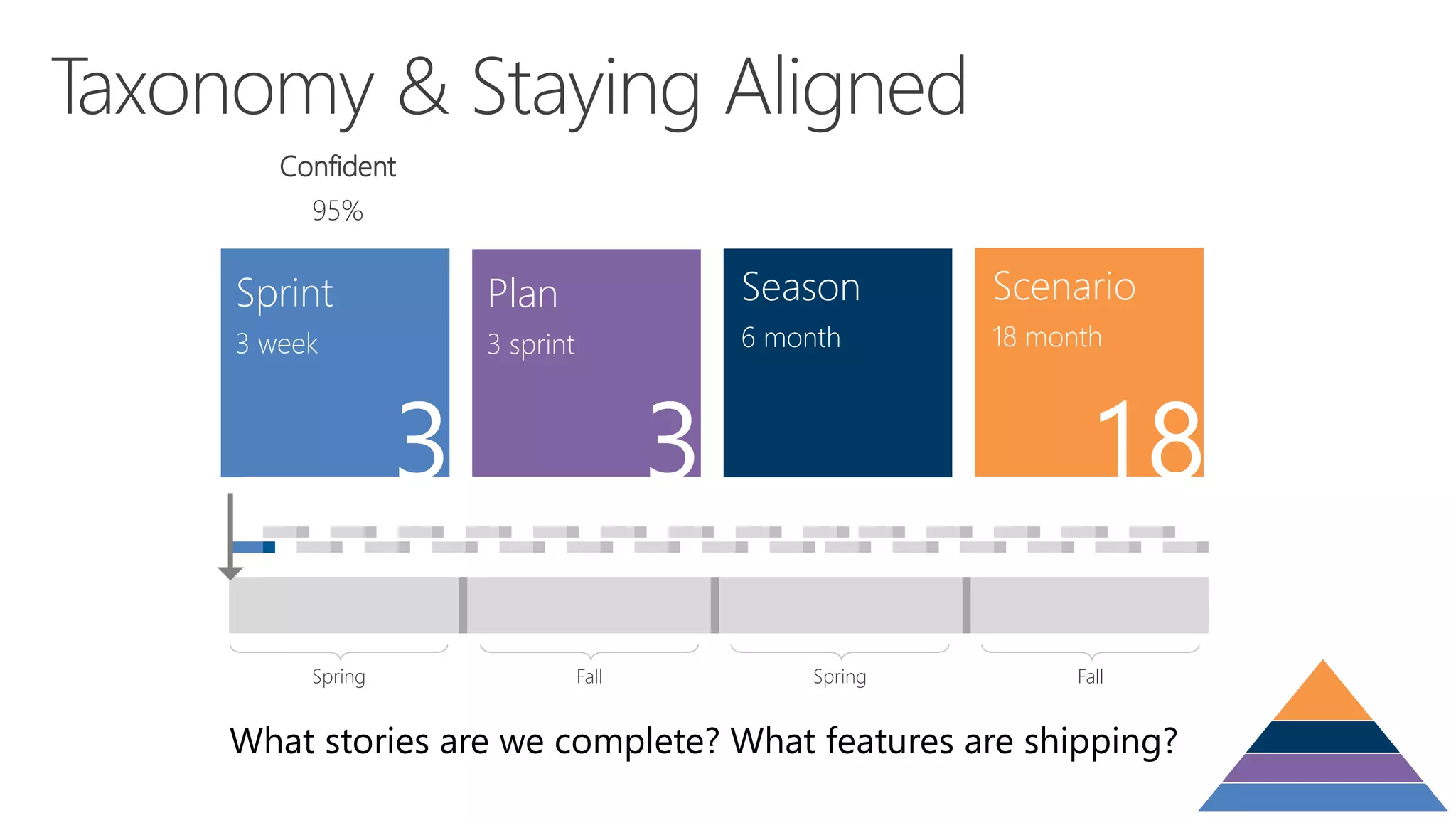 Taxonomy & Staying Aligned

Confident
95%

Sprint
3 week
3

Plan
3 sprint
3

Season
6 month

Scenario
18 month
18

Spring
Fall
Spring
Fall

What stories are we complete? What features are shipping?